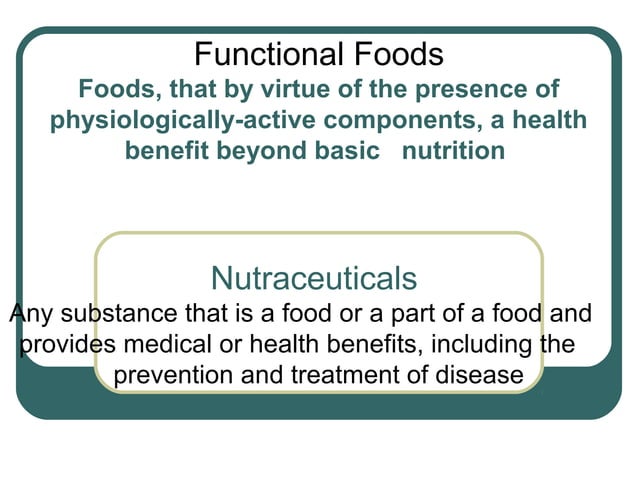 Functional Foods

Foods, that by virtue of the presence of physiologically-active components, a health benefit beyond basic nutrition

Nutraceuticals

Any substance that is a food or a part of a food and provides medical or health benefits, including the prevention and treatment of disease